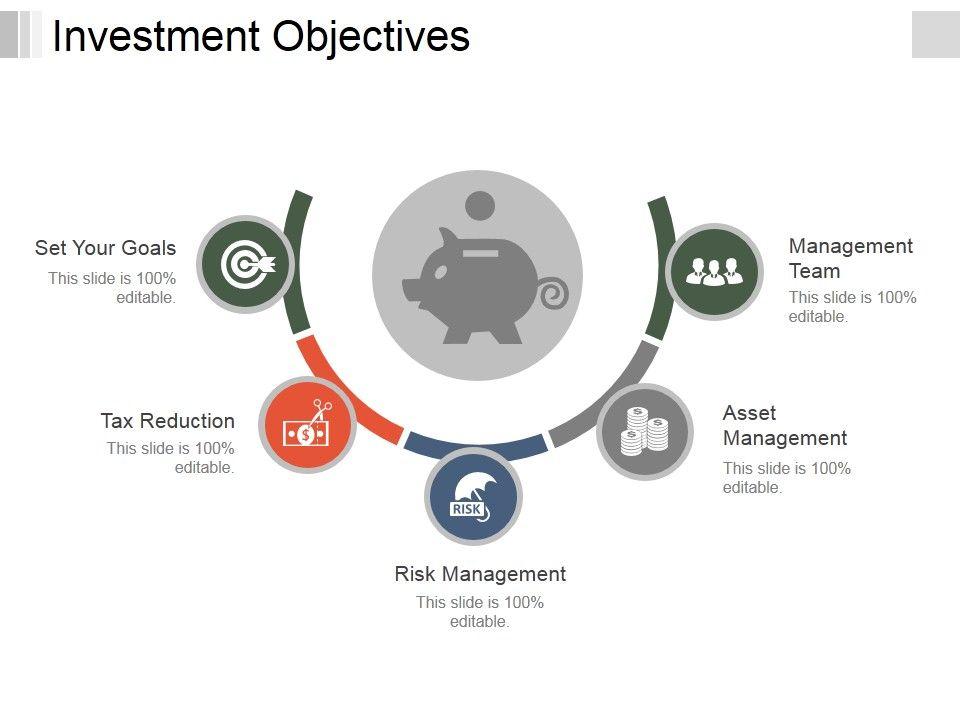 Investment Objectives

Set Your Goals
This slide is 100% editable.

Tax Reduction
This slide is 100% editable.

RISK

Risk Management
This slide is 100% editable.

Management Team
This slide is 100% editable.

Asset Management
This slide is 100% editable.